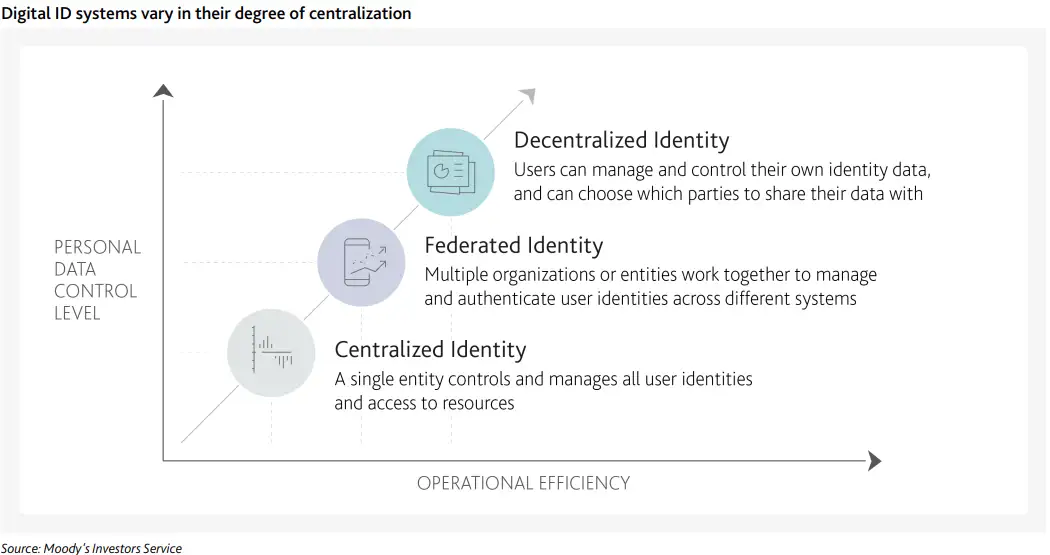 Digital ID systems vary in their degree of centralization

PERSONAL DATA CONTROL LEVEL

Decentralized Identity
Users can manage and control their own identity data, and can choose which parties to share their data with

Federated Identity
Multiple organizations or entities work together to manage and authenticate user identities across different systems

Centralized Identity
A single entity controls and manages all user identities and access to resources

OPERATIONAL EFFICIENCY

Source: Moody's Investors Service